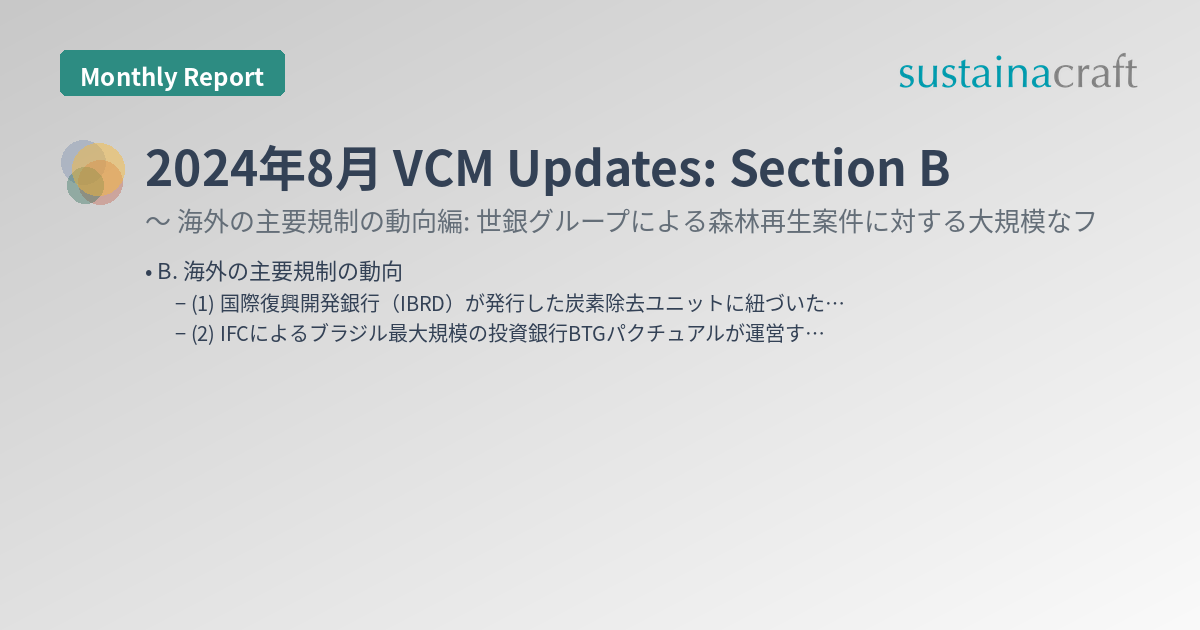 Monthly Report

sustainacraft

2024年8月 VCM Updates: Section B

〜 海外の主要規制の動向編: 世銀グループによる森林再生案件に対する大規模なフ

• B. 海外の主要規制の動向
– (1) 国際復興開発銀行（IBRD）が発行した炭素除去ユニットに紐づいた…
– (2) IFCによるブラジル最大規模の投資銀行BTGパクチュアルが運営す…